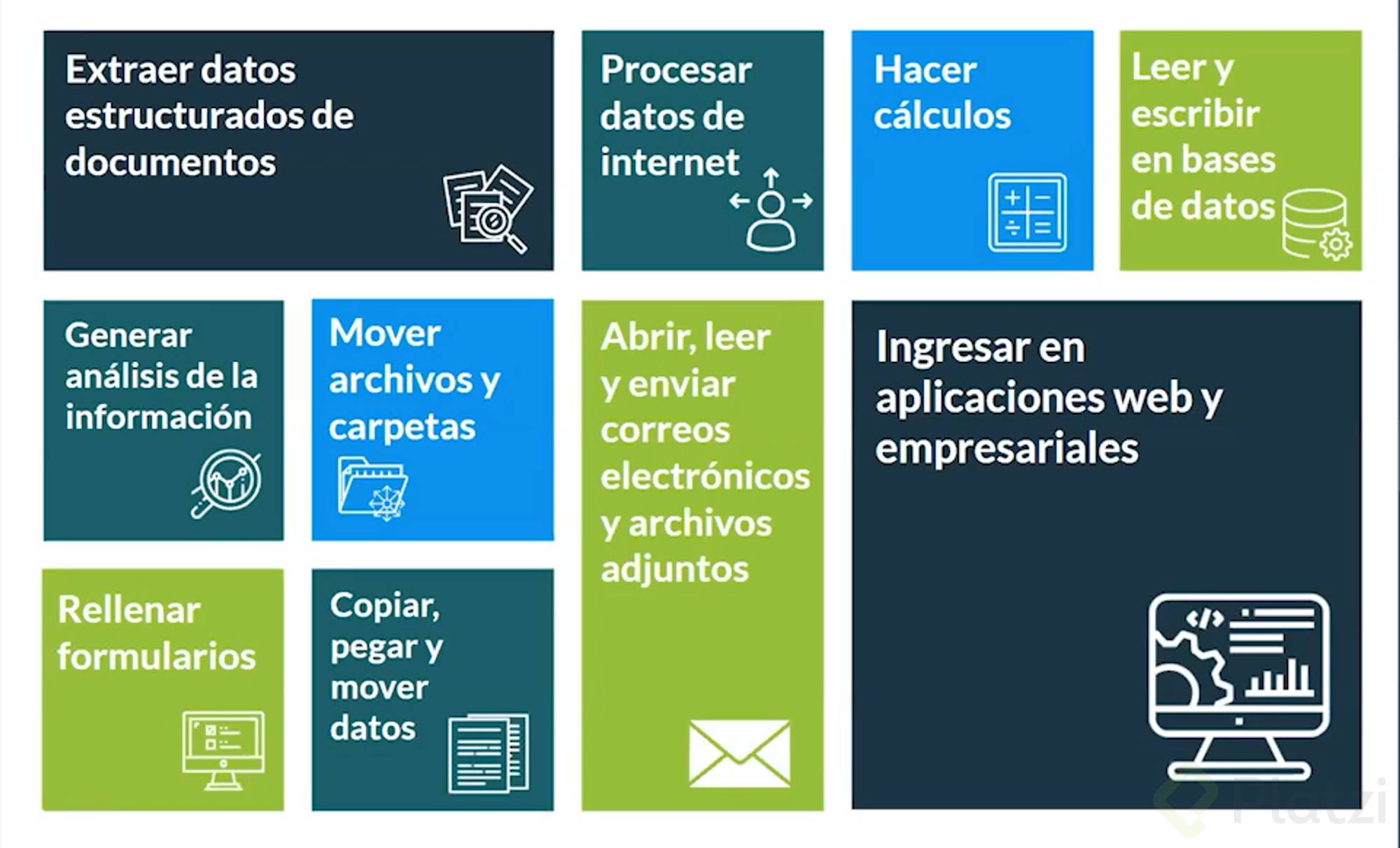 Extraer datos estructurados de documentos

Procesar datos de internet

Hacer cálculos

Leer y escribir en bases de datos

Generar análisis de la información

Mover archivos y carpetas

Abrir, leer y enviar correos electrónicos y archivos adjuntos

Ingresar en aplicaciones web y empresariales

Rellenar formularios

Copiar, pegar y mover datos

Platzi